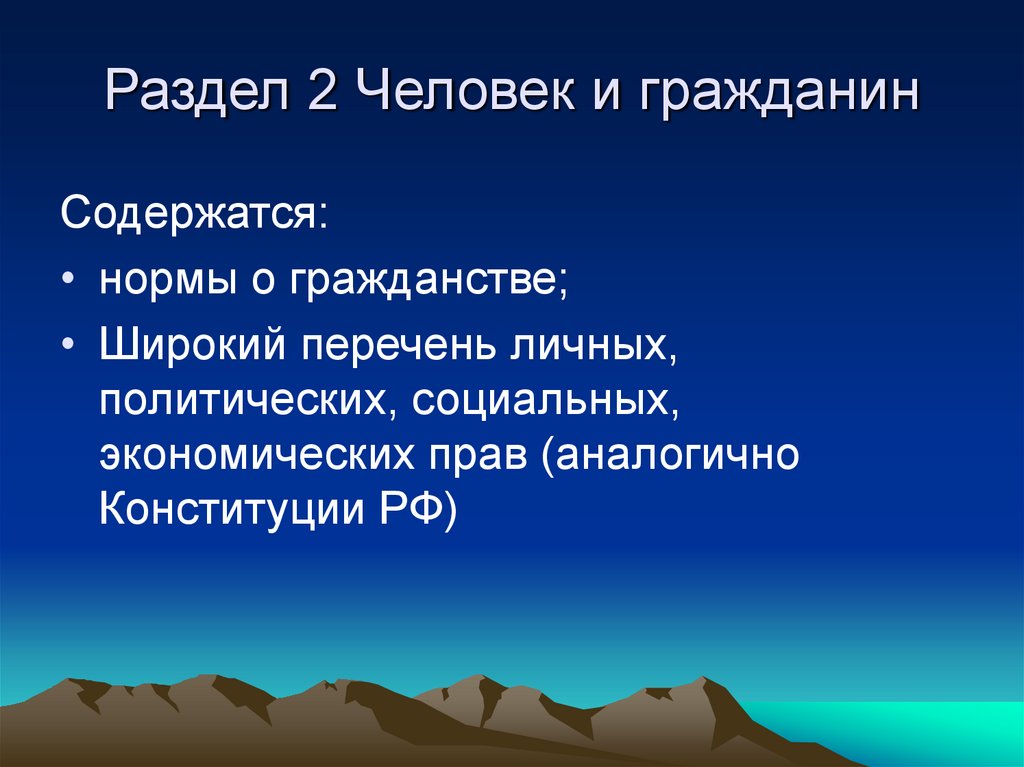 Раздел 2 Человек и гражданин

Содержатся:

• нормы о гражданстве;

• Широкий перечень личных, политических, социальных, экономических прав (аналогично Конституции РФ)